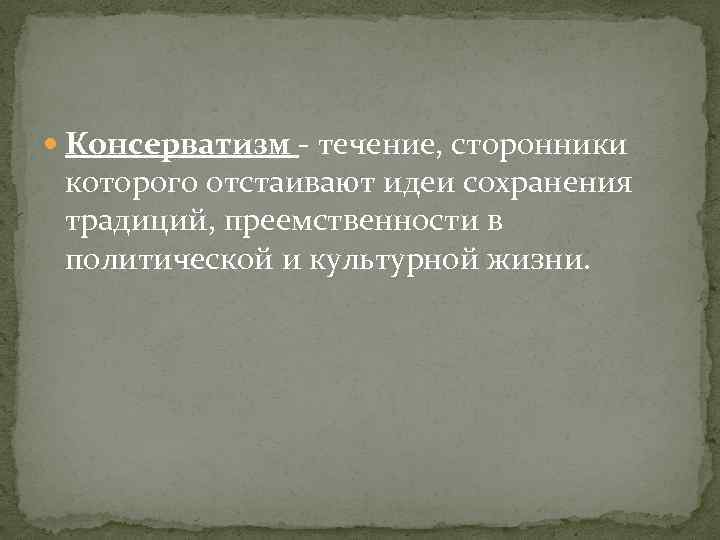 Консерватизм - течение, сторонники которого отстаивают идеи сохранения традиций, преемственности в политической и культурной жизни.